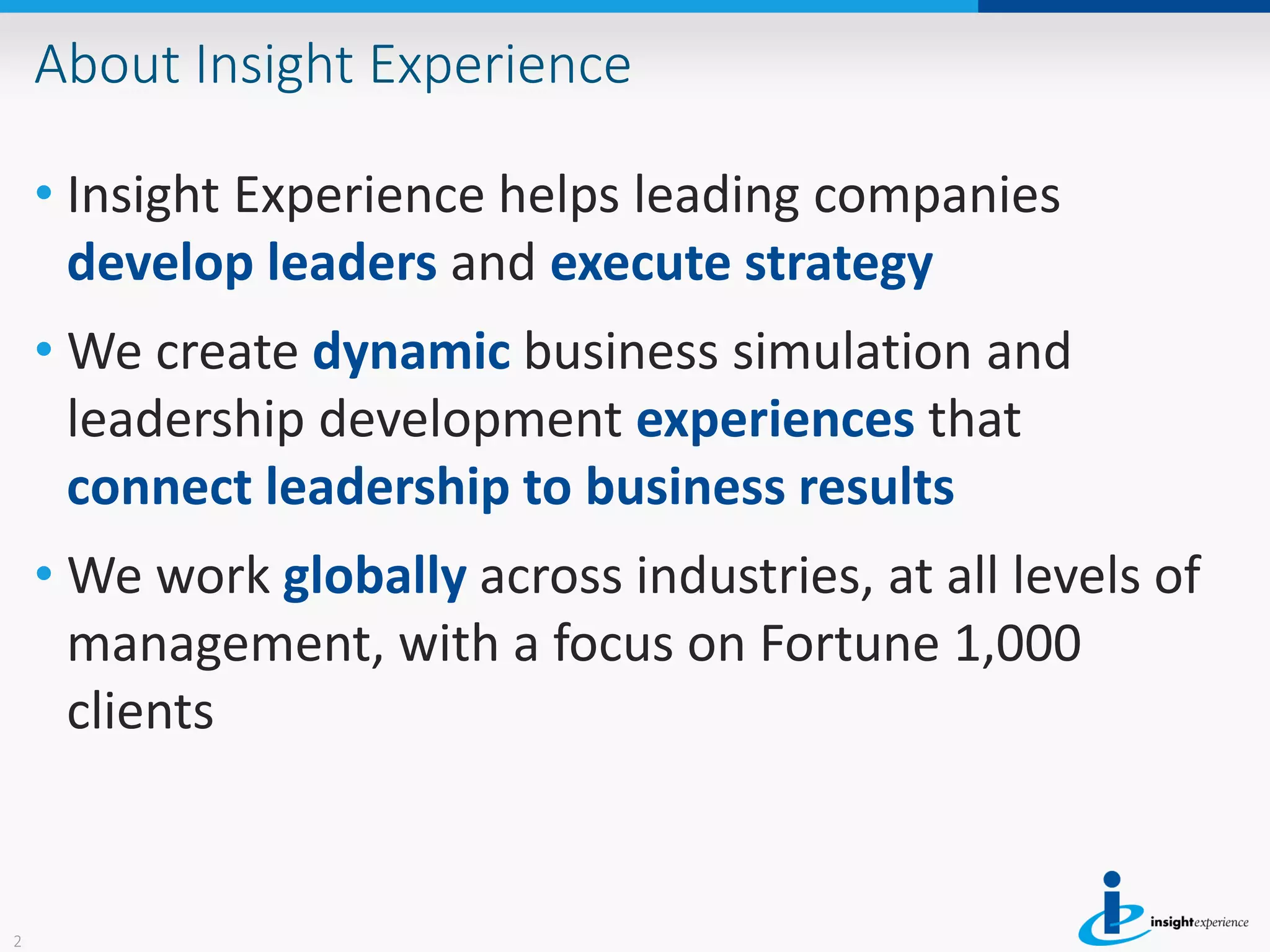 About Insight Experience

• Insight Experience helps leading companies develop leaders and execute strategy

• We create dynamic business simulation and leadership development experiences that connect leadership to business results

• We work globally across industries, at all levels of management, with a focus on Fortune 1,000 clients

2

insightexperience